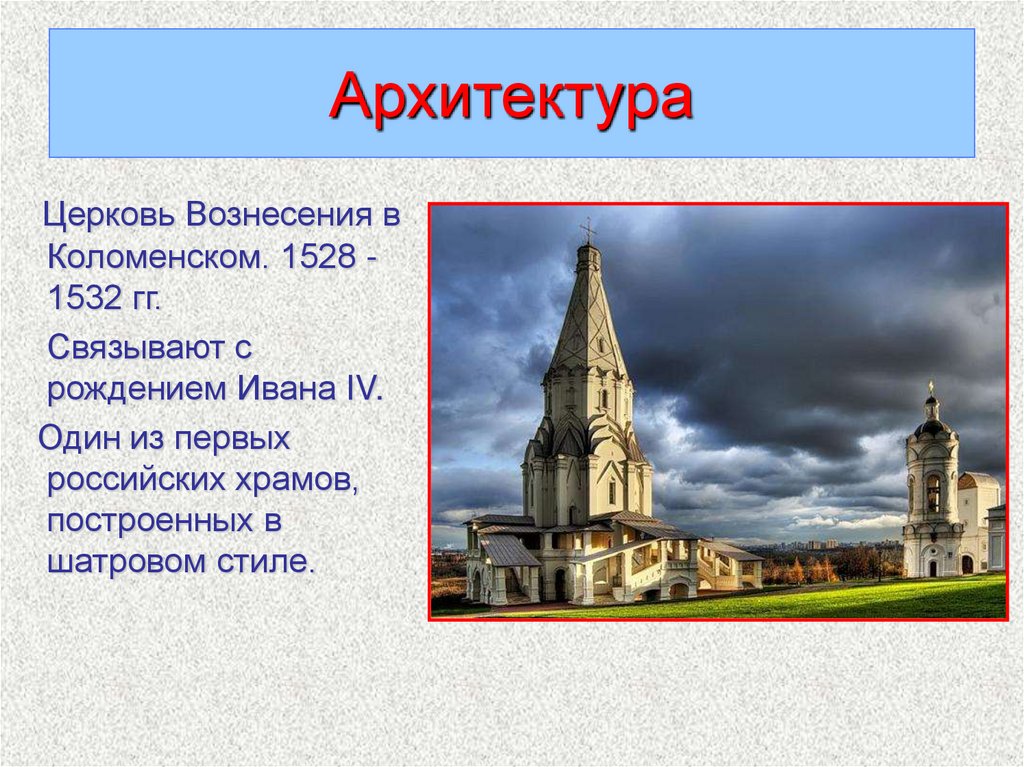 Архитектура

Церковь Вознесения в Коломенском. 1528 - 1532 гг.

Связывают с рождением Ивана IV.

Один из первых российских храмов, построенных в шатровом стиле.